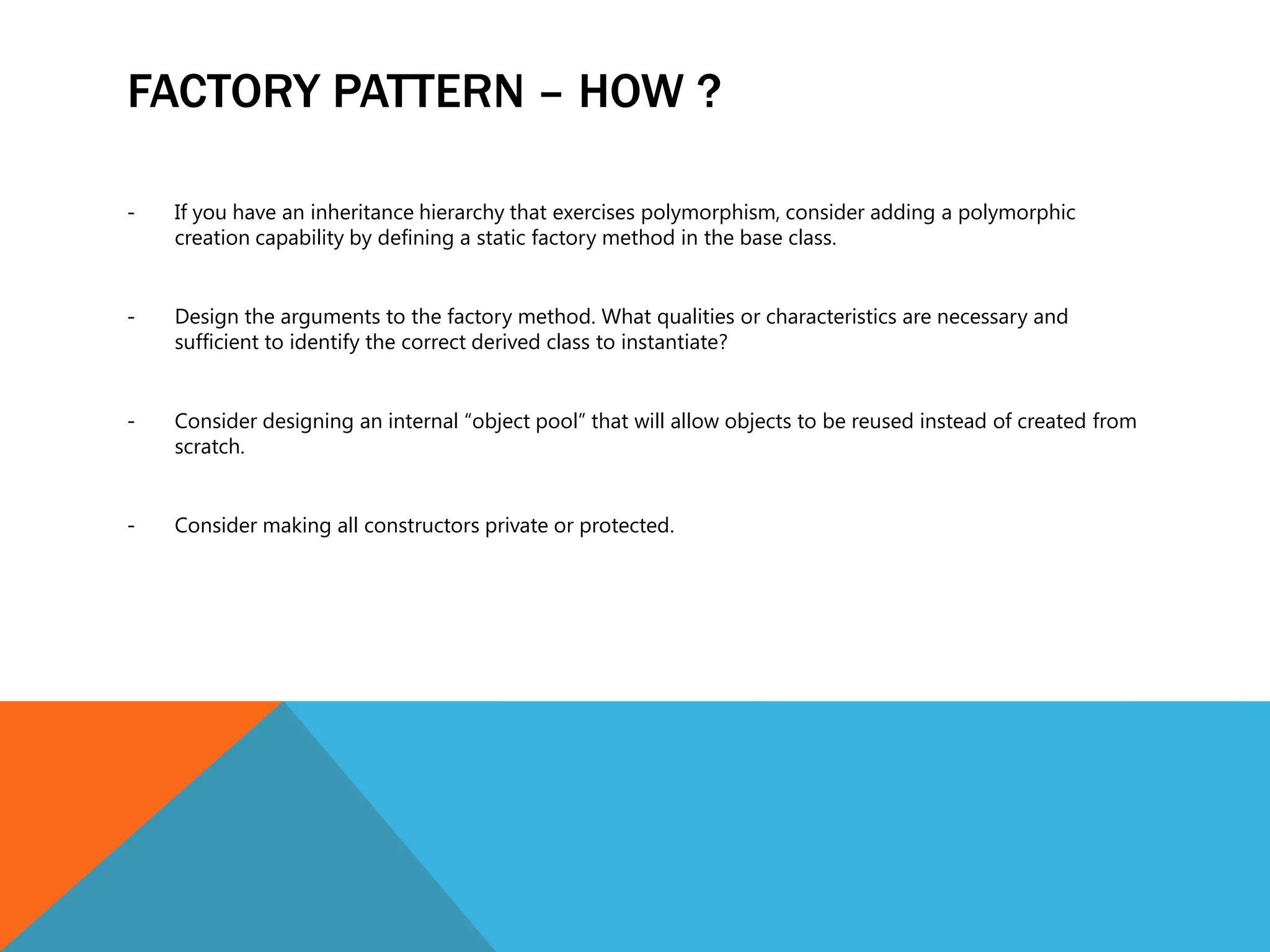 FACTORY PATTERN – HOW ?

- If you have an inheritance hierarchy that exercises polymorphism, consider adding a polymorphic creation capability by defining a static factory method in the base class.

- Design the arguments to the factory method. What qualities or characteristics are necessary and sufficient to identify the correct derived class to instantiate?

- Consider designing an internal “object pool” that will allow objects to be reused instead of created from scratch.

- Consider making all constructors private or protected.